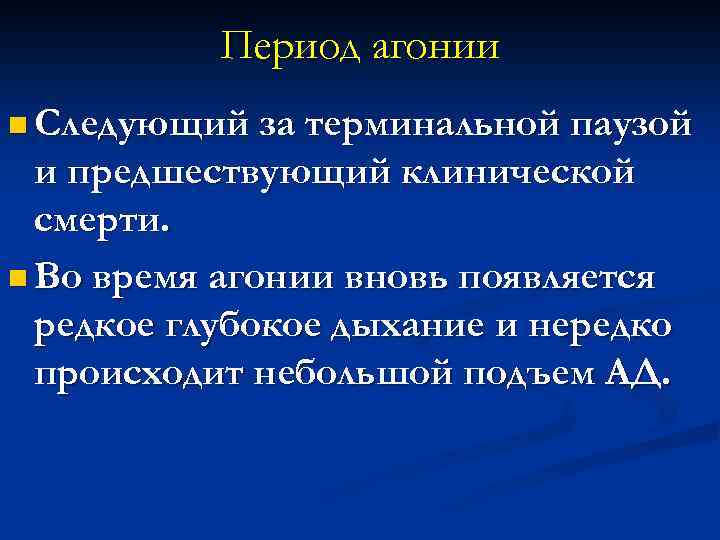 Период агонии

Следующий за терминальной паузой и предшествующий клинической смерти.

Во время агонии вновь появляется редкое глубокое дыхание и нередко происходит небольшой подъем АД.